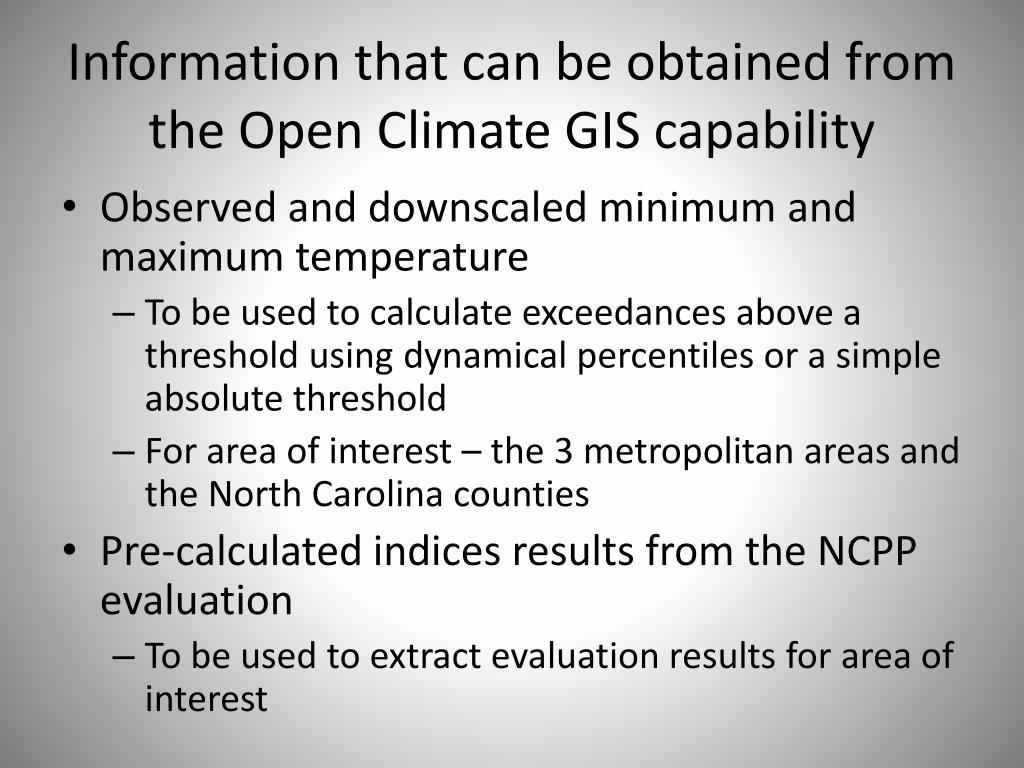 Information that can be obtained from the Open Climate GIS capability

• Observed and downscaled minimum and maximum temperature
– To be used to calculate exceedances above a threshold using dynamical percentiles or a simple absolute threshold
– For area of interest – the 3 metropolitan areas and the North Carolina counties

• Pre-calculated indices results from the NCPP evaluation
– To be used to extract evaluation results for area of interest